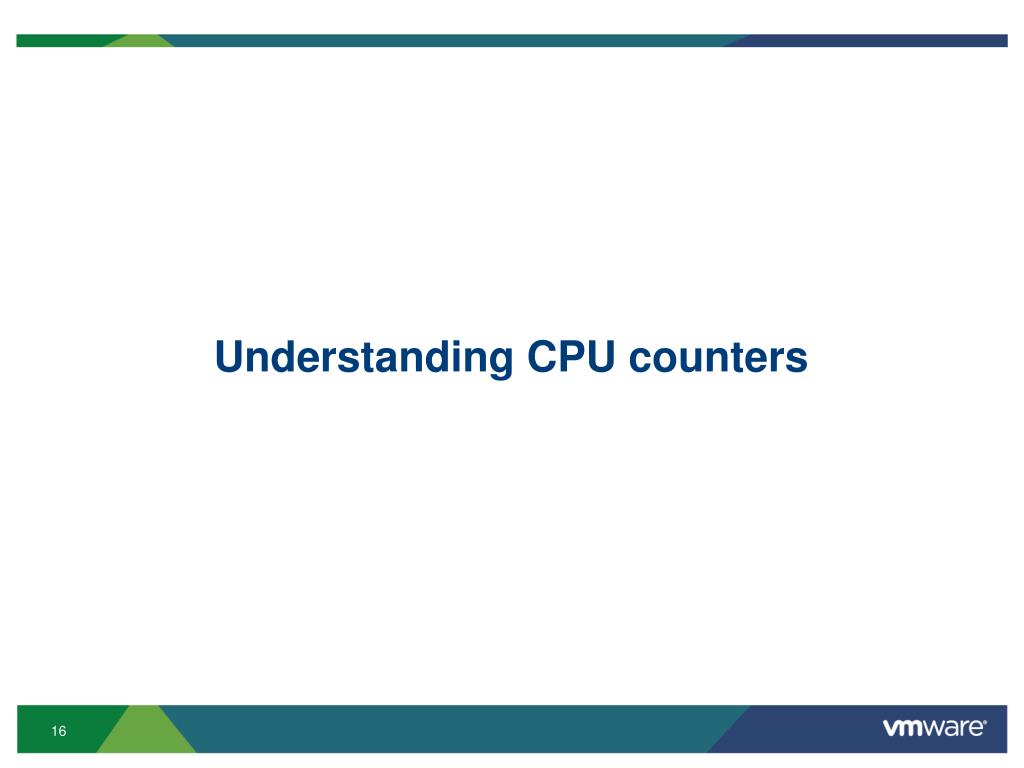 Understanding CPU counters

16

vmware®